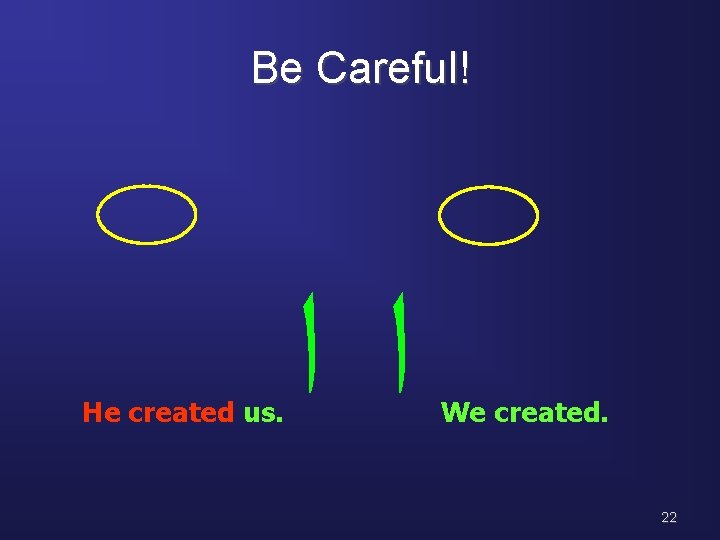 Be Careful!

ا ا

He created us.

We created.

22